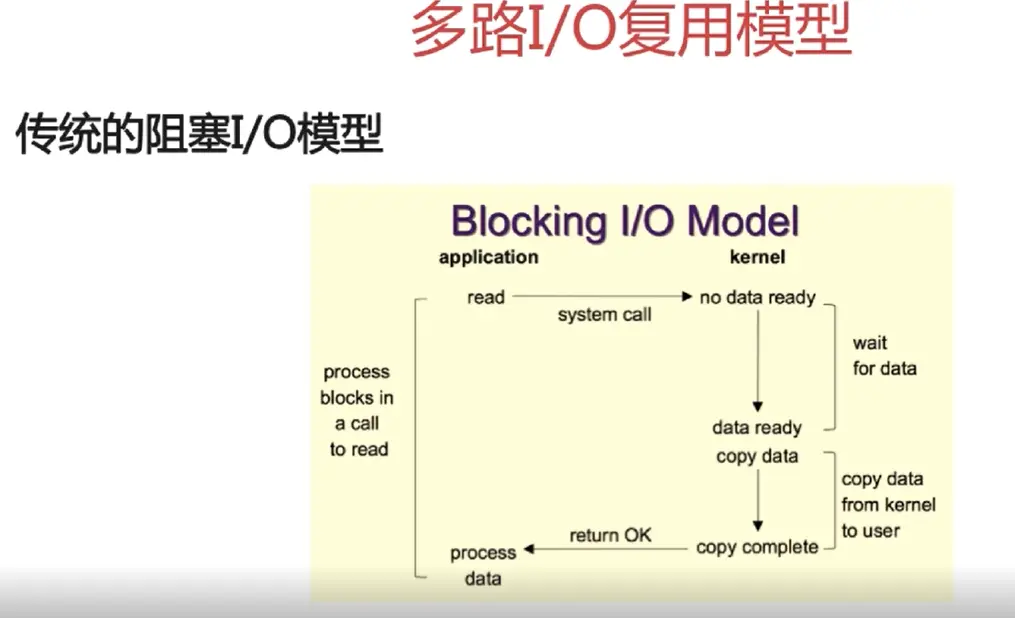 多路I/O复用模型

传统的阻塞I/O模型

Blocking I/O Model

application

kernel

read

system call

no data ready

wait for data

process blocks in a call to read

data ready

copy data

copy data from kernel to user

return OK

copy complete

process data